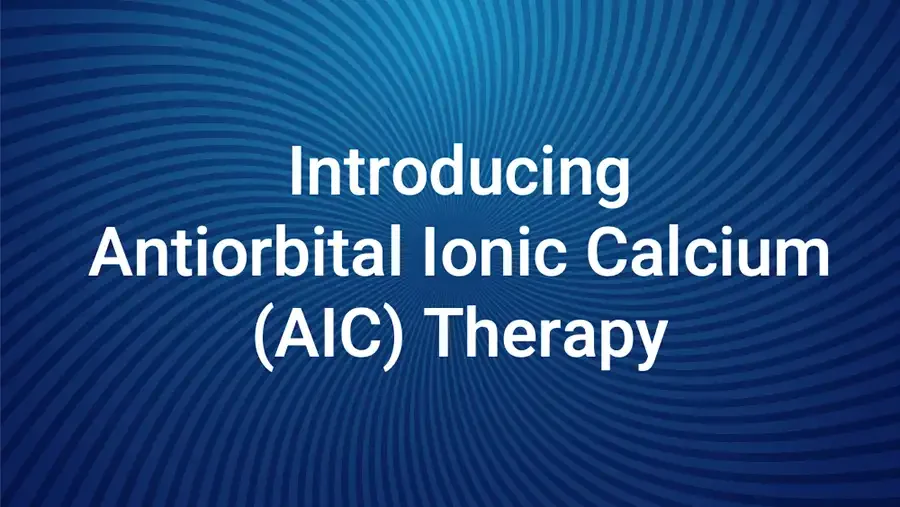 Introducing
Antiorbital Ionic Calcium
(AIC) Therapy